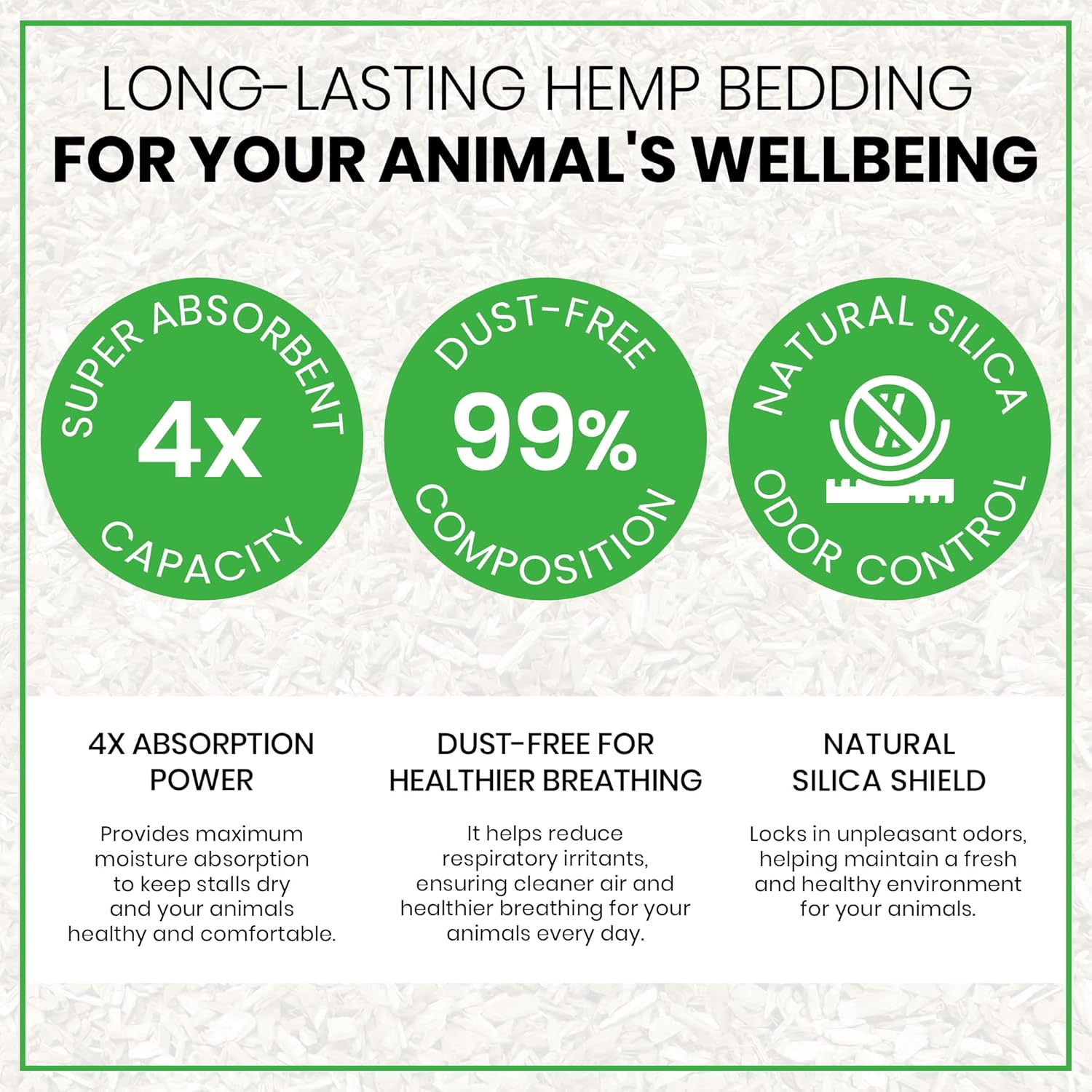 LONG-LASTING HEMP BEDDING
FOR YOUR ANIMAL'S WELLBEING

SUPER ABSORBENT
4x
CAPACITY

DUST-FREE
99%
COMPOSITION

NATURAL SILICA
ODOR CONTROL

4X ABSORPTION POWER

Provides maximum moisture absorption to keep stalls dry and your animals healthy and comfortable.

DUST-FREE FOR HEALTHIER BREATHING

It helps reduce respiratory irritants, ensuring cleaner air and healthier breathing for your animals every day.

NATURAL SILICA SHIELD

Locks in unpleasant odors, helping maintain a fresh and healthy environment for your animals.